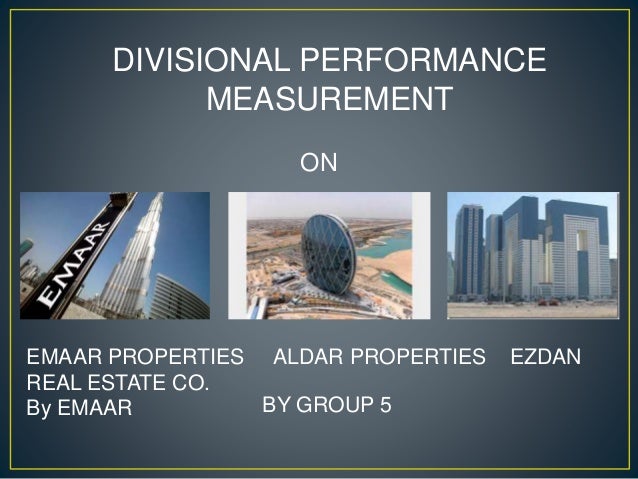 DIVISIONAL PERFORMANCE MEASUREMENT

ON

EMAAR

EMAAR PROPERTIES ALDAR PROPERTIES EZDAN REAL ESTATE CO.
By EMAAR BY GROUP 5